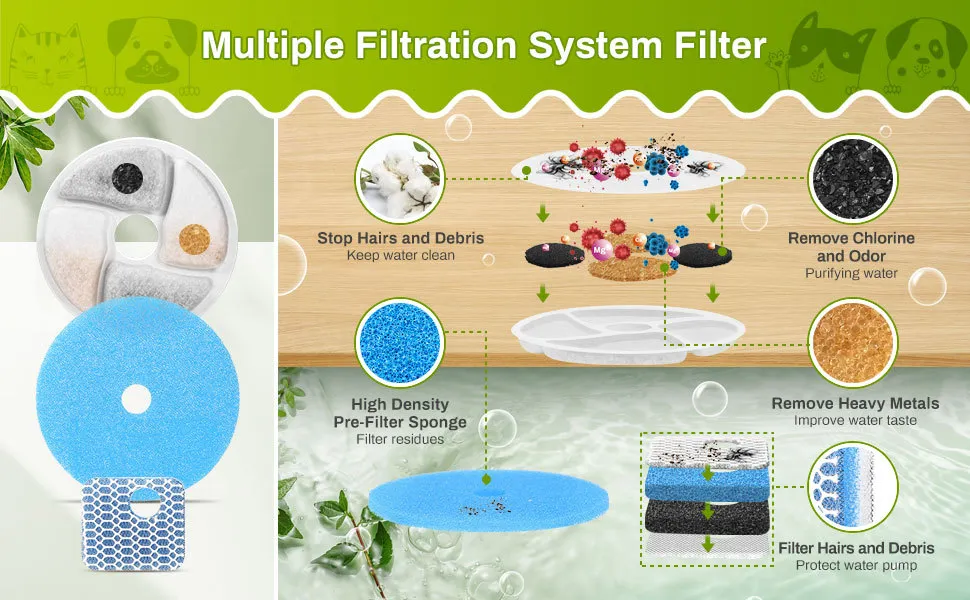 Multiple Filtration System Filter

Stop Hairs and Debris
Keep water clean

Remove Chlorine and Odor
Purifying water

High Density Pre-Filter Sponge
Filter residues

Remove Heavy Metals
Improve water taste

Filter Hairs and Debris
Protect water pump